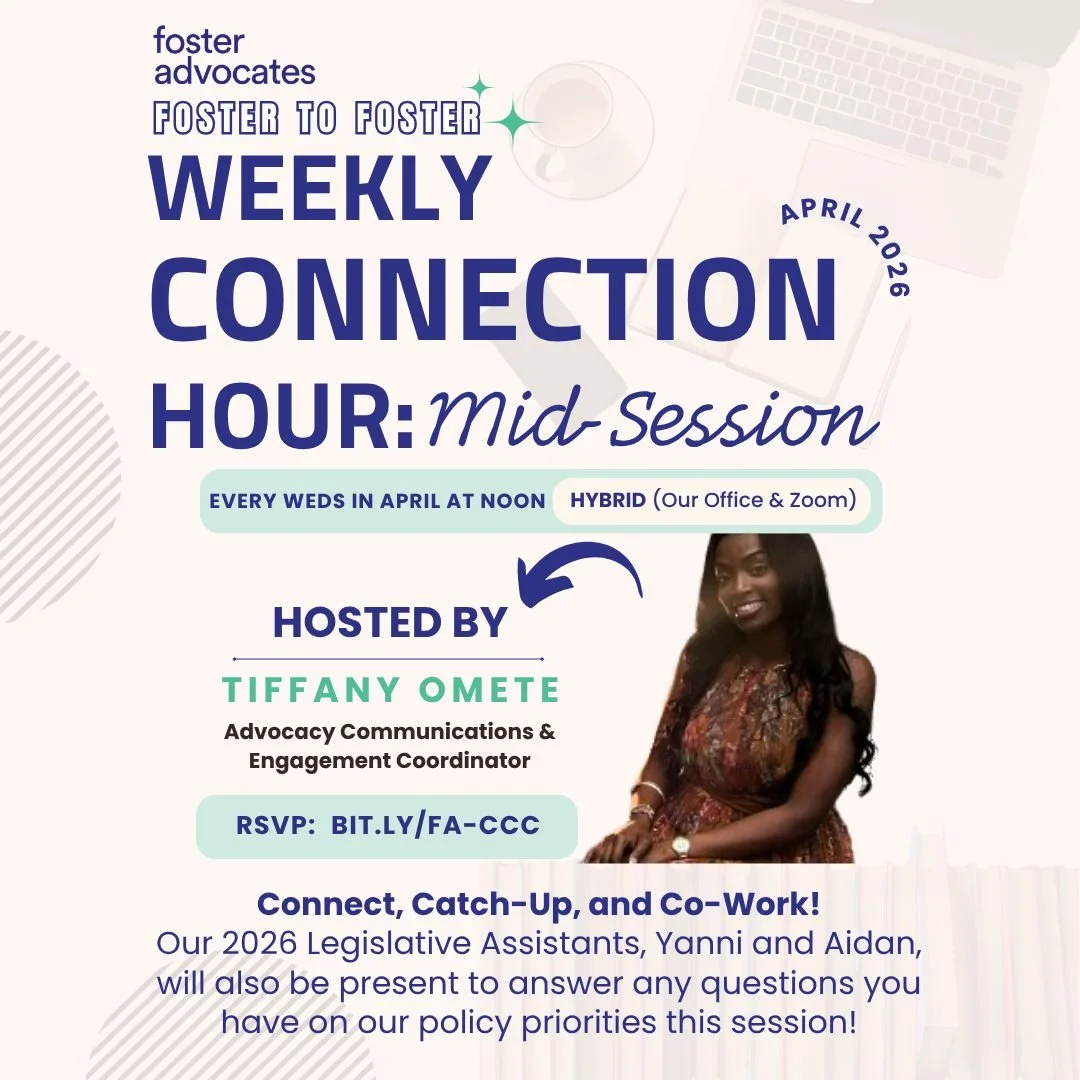 foster advocates

FOSTER TO FOSTER

WEEKLY CONNECTION HOUR: Mid-Session

APRIL 2026

EVERY WEDS IN APRIL AT NOON HYBRID (Our Office & Zoom)

HOSTED BY

TIFFANY OMETE

Advocacy Communications & Engagement Coordinator

RSVP: BIT.LY/FA-CCC

Connect, Catch-Up, and Co-Work!
Our 2026 Legislative Assistants, Yanni and Aidan, will also be present to answer any questions you have on our policy priorities this session!